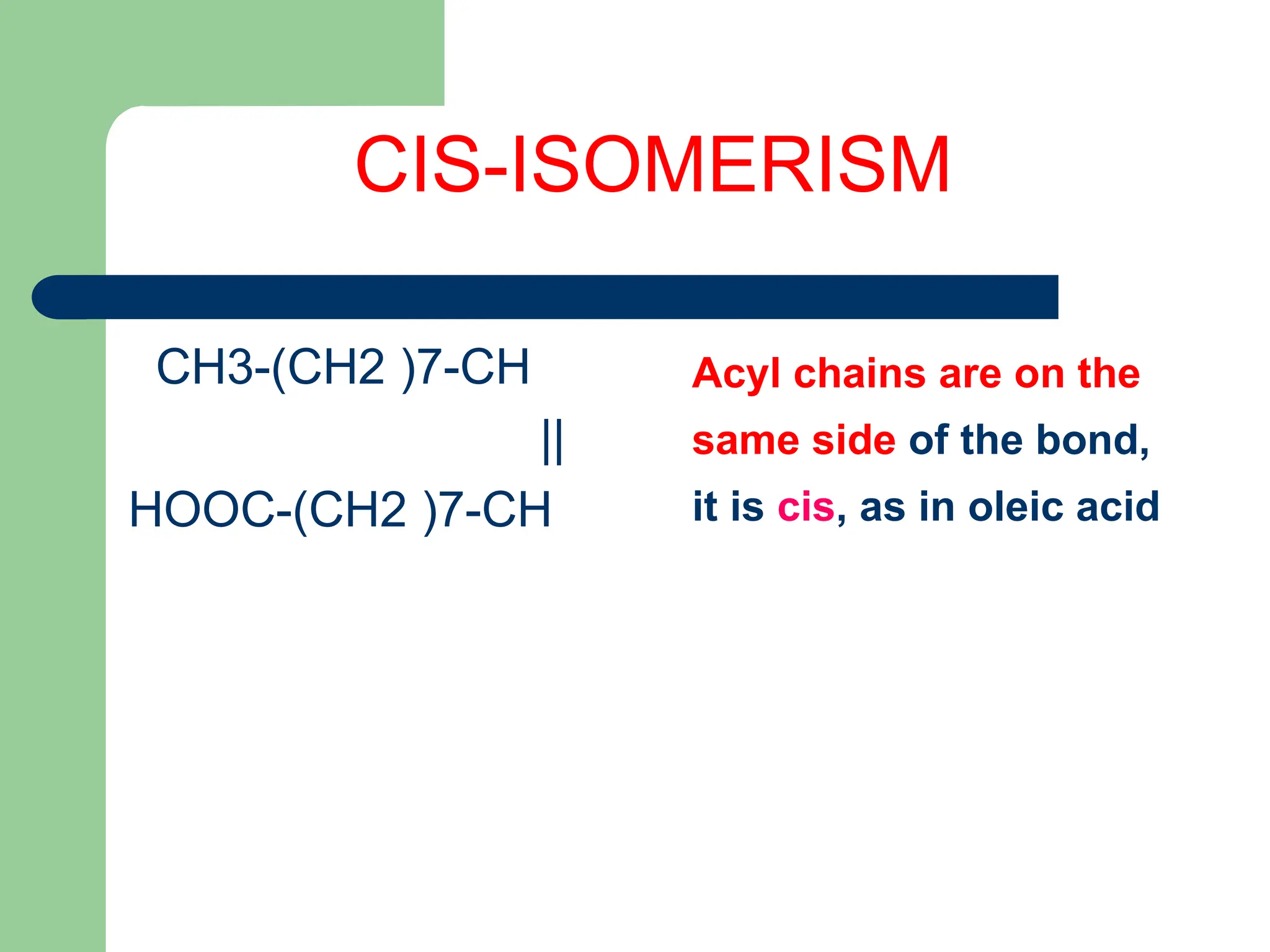 CIS-ISOMERISM

CH3-(CH2 )7-CH
||
HOOC-(CH2 )7-CH

Acyl chains are on the same side of the bond, it is cis, as in oleic acid